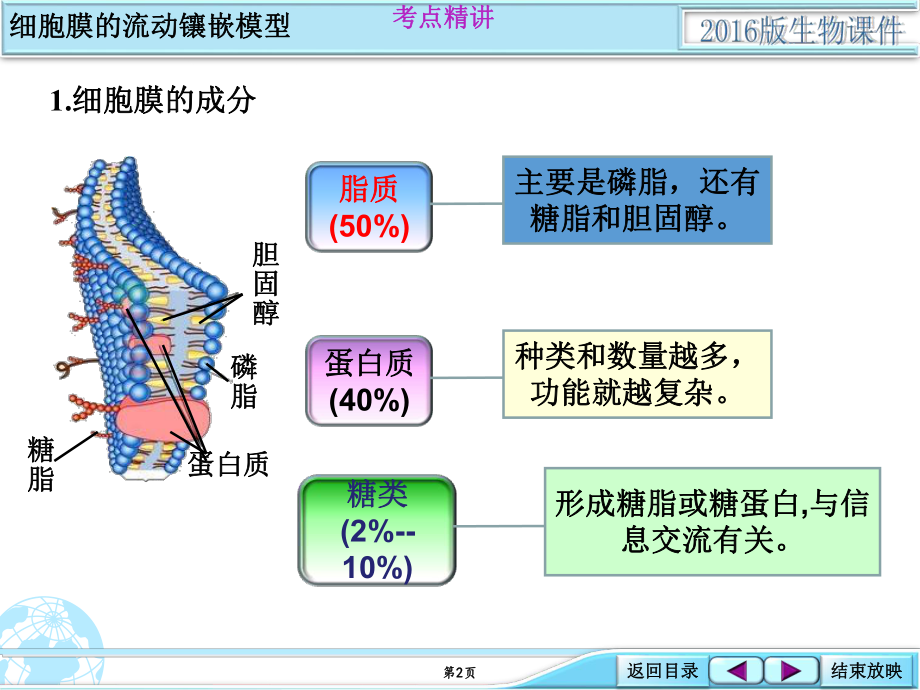 细胞膜的流动镶嵌模型

考点精讲

2016版生物课件

1.细胞膜的成分

胆固醇

磷脂

糖脂

蛋白质

脂质
(50%)

主要是磷脂，还有糖脂和胆固醇。

蛋白质
(40%)

种类和数量越多，功能就越复杂。

糖类
(2%--10%)

形成糖脂或糖蛋白,与信息交流有关。

第2页

返回目录

结束放映